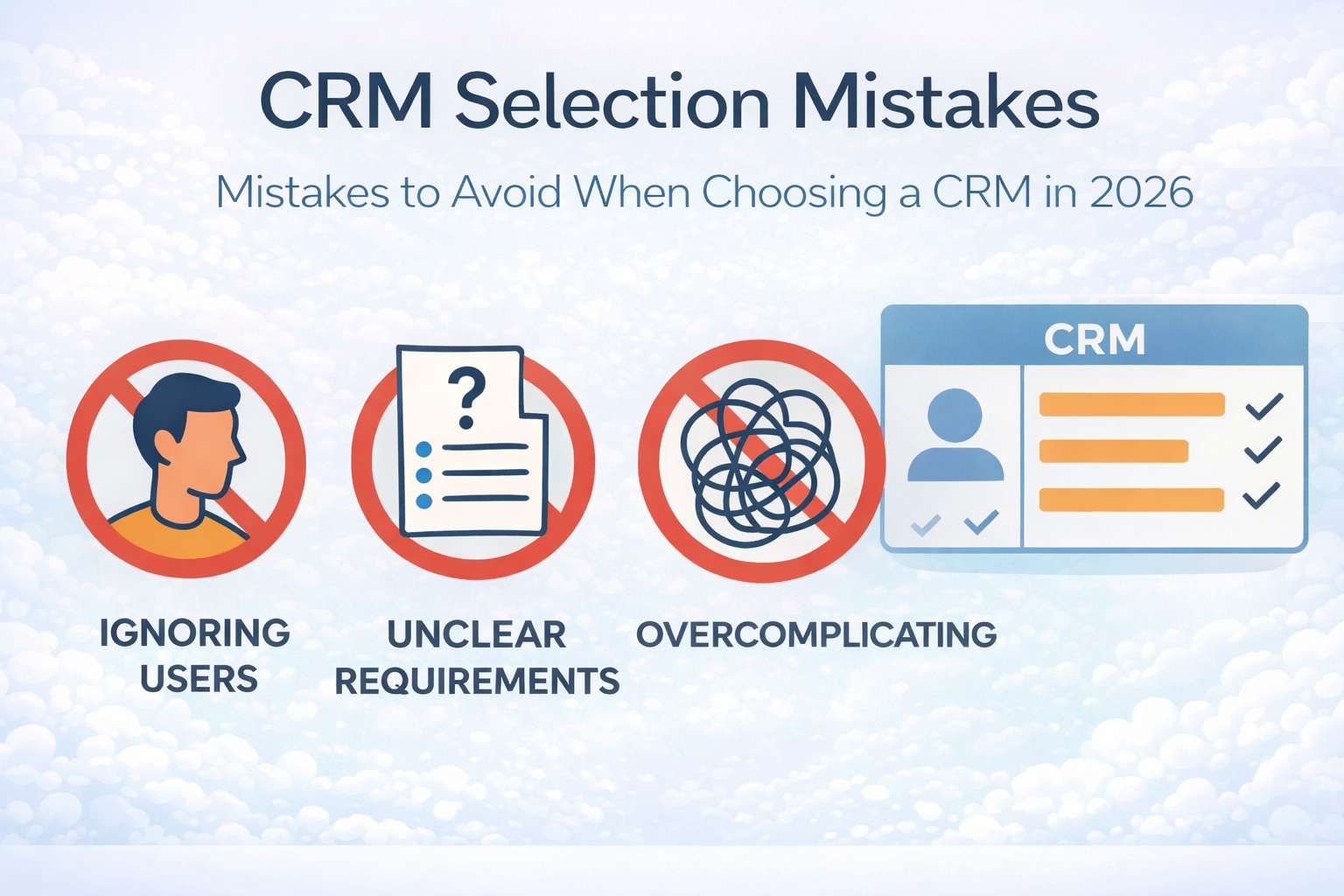 CRM Selection Mistakes

Mistakes to Avoid When Choosing a CRM in 2026

?

CRM

IGNORING USERS

UNCLEAR REQUIREMENTS

OVERCOMPLICATING